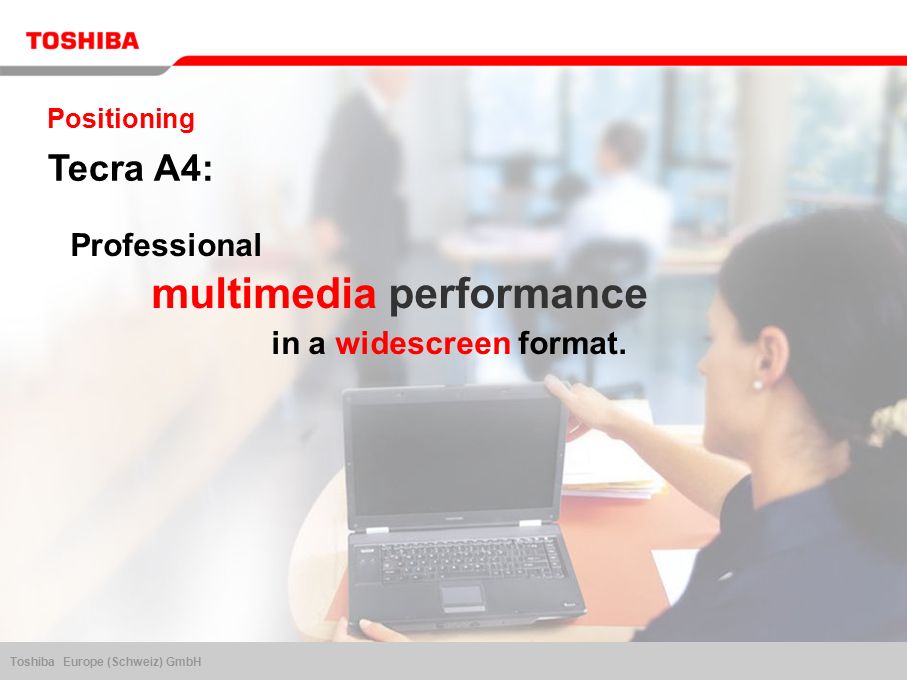 TOSHIBA

Positioning

Tecra A4:

Professional multimedia performance in a widescreen format.

TOSHIBA

Toshiba Europe (Schweiz) GmbH